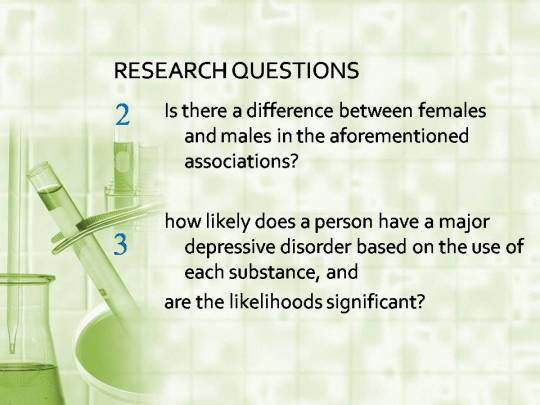 RESEARCH QUESTIONS

2 Is there a difference between females and males in the aforementioned associations?

3 how likely does a person have a major depressive disorder based on the use of each substance, and

are the likelihoods significant?